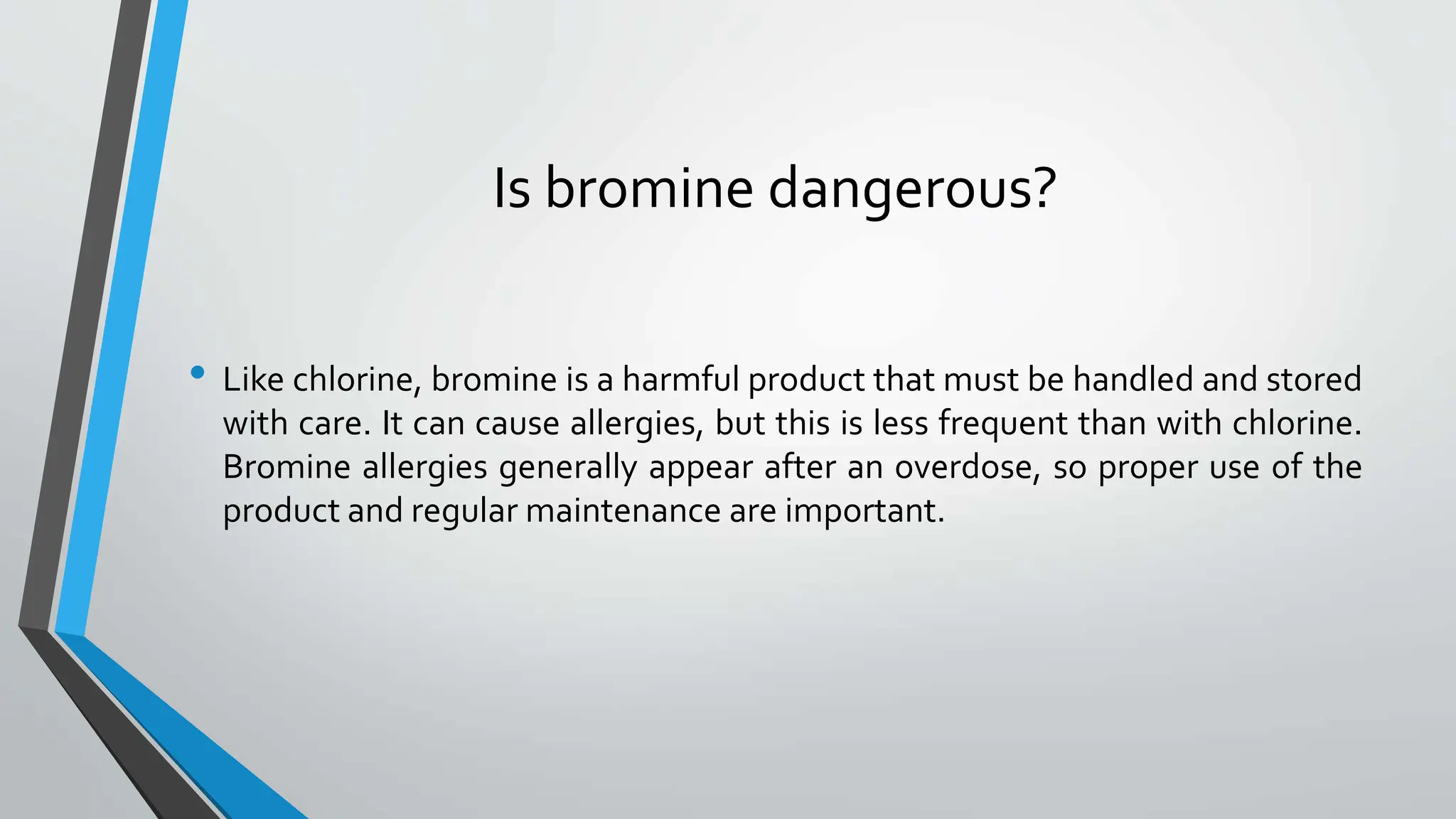 Is bromine dangerous?

• Like chlorine, bromine is a harmful product that must be handled and stored with care. It can cause allergies, but this is less frequent than with chlorine. Bromine allergies generally appear after an overdose, so proper use of the product and regular maintenance are important.